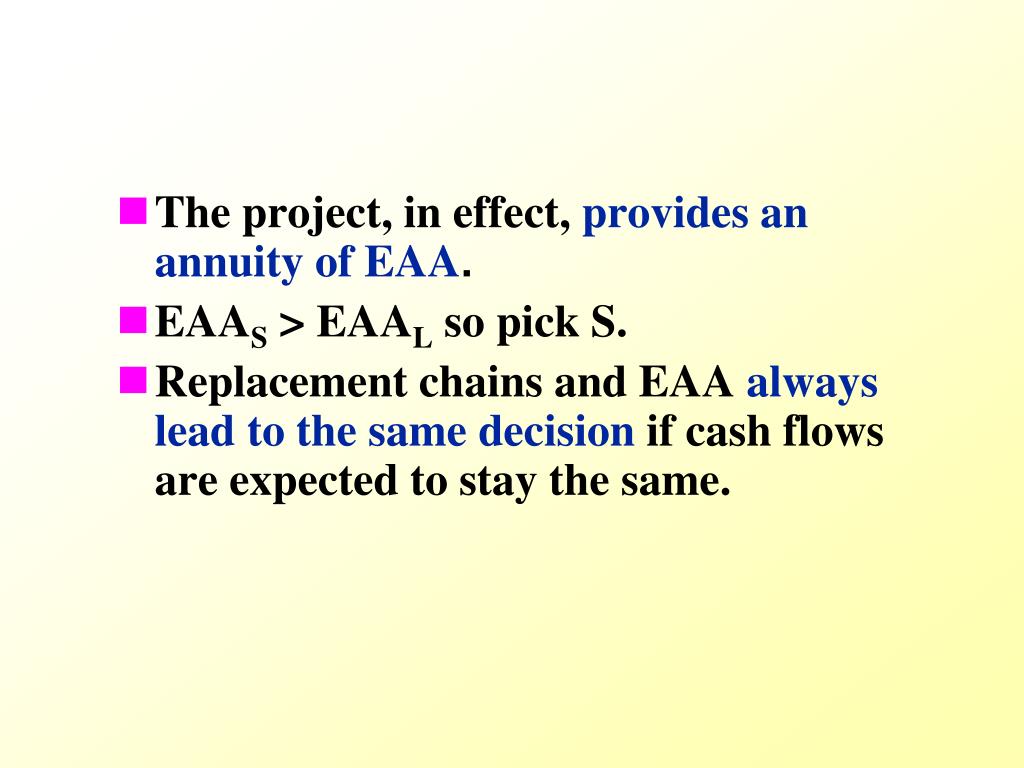 The project, in effect, provides an annuity of EAA.

$EAA_S > EAA_L$ so pick S.

Replacement chains and EAA always lead to the same decision if cash flows are expected to stay the same.